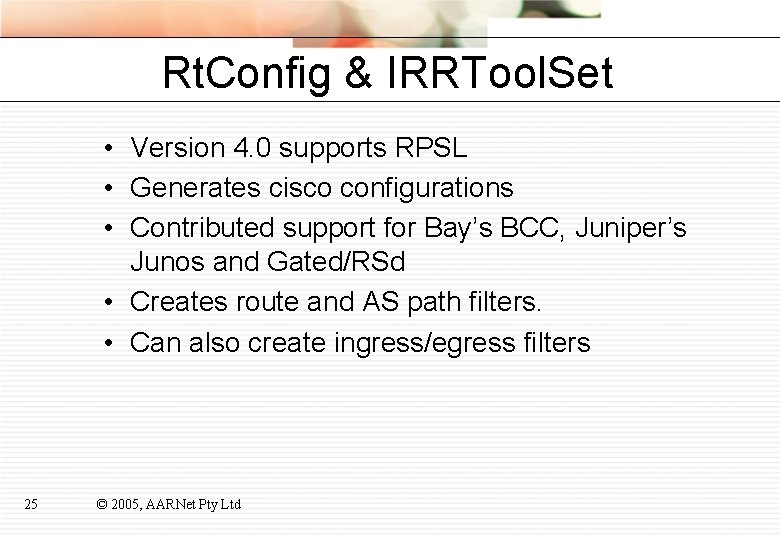 RtConfig & IRRToolSet

• Version 4.0 supports RPSL
• Generates cisco configurations
• Contributed support for Bay's BCC, Juniper's Junos and Gated/RSd
• Creates route and AS path filters.
• Can also create ingress/egress filters

25 © 2005, AARNet Pty Ltd